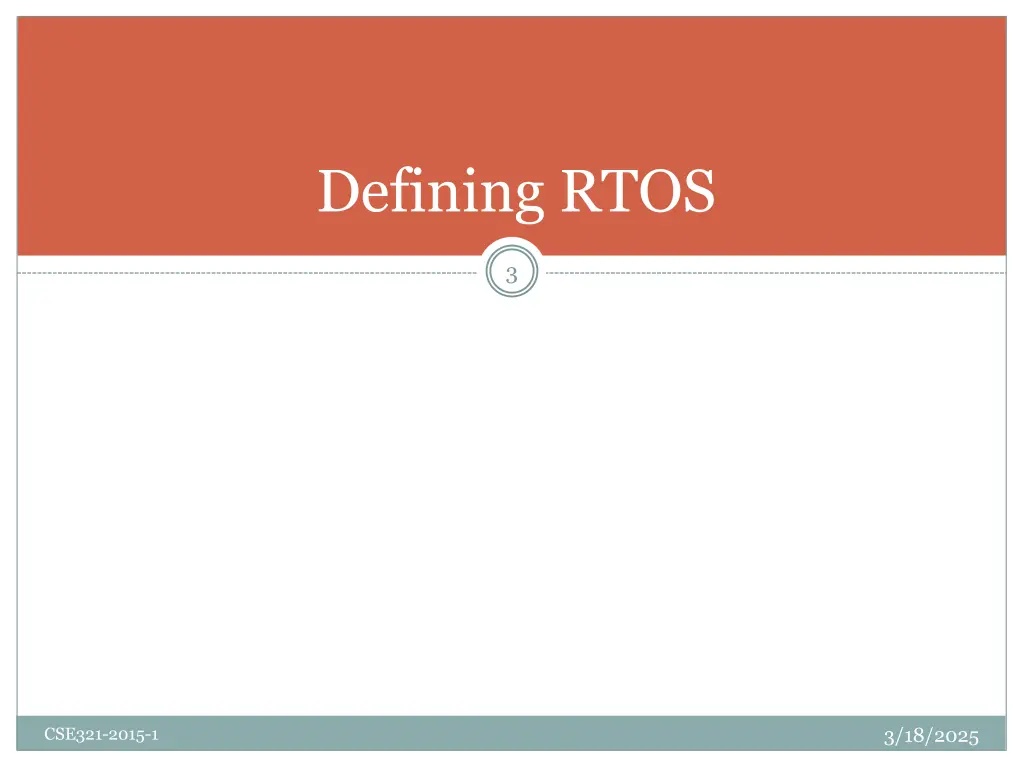 Defining RTOS

3

CSE321-2015-1

3/18/2025